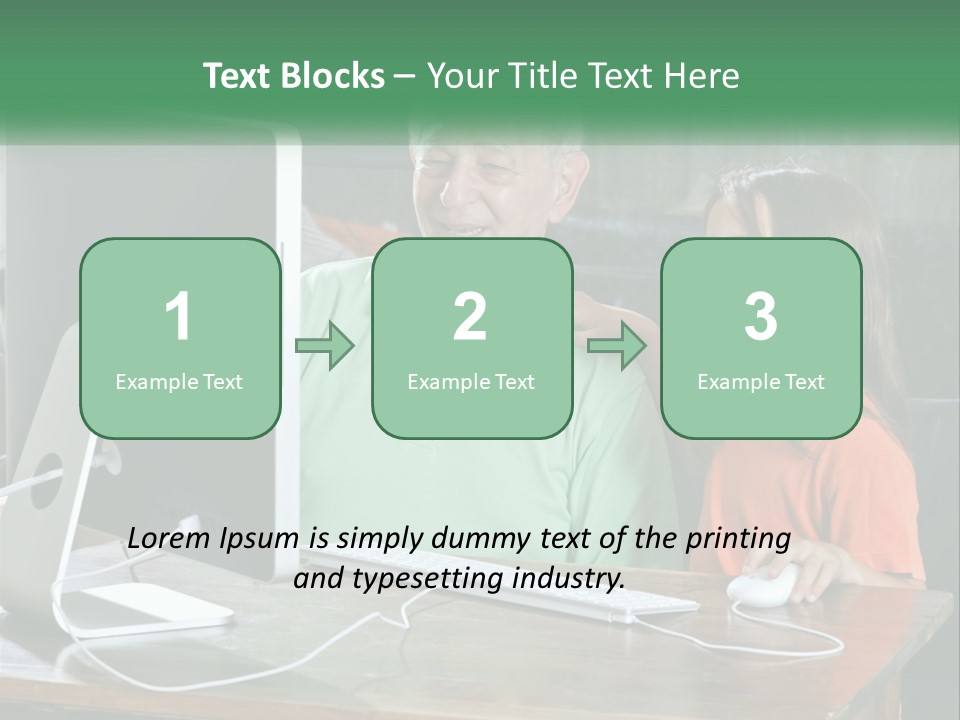 Text Blocks – Your Title Text Here

1
Example Text

2
Example Text

3
Example Text

Lorem Ipsum is simply dummy text of the printing and typesetting industry.